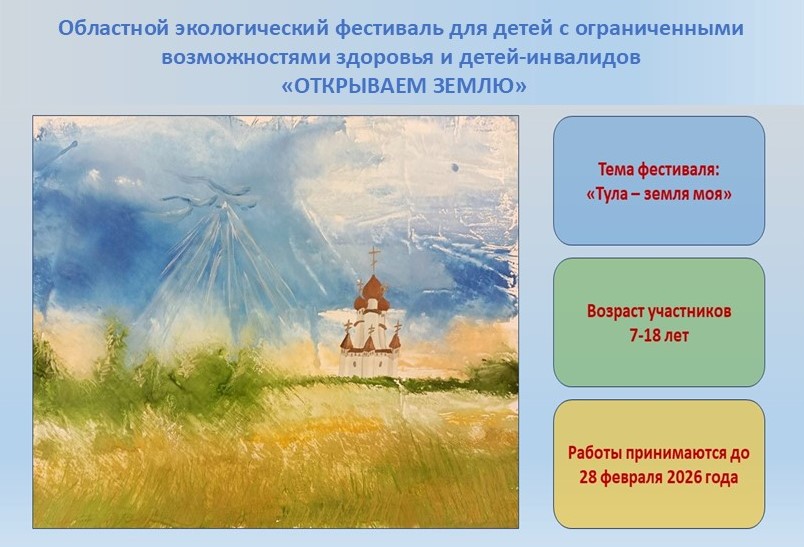 Областной экологический фестиваль для детей с ограниченными возможностями здоровья и детей-инвалидов
«ОТКРЫВАЕМ ЗЕМЛЮ»

Тема фестиваля:
«Тула – земля моя»

Возраст участников
7-18 лет

Работы принимаются до
28 февраля 2026 года